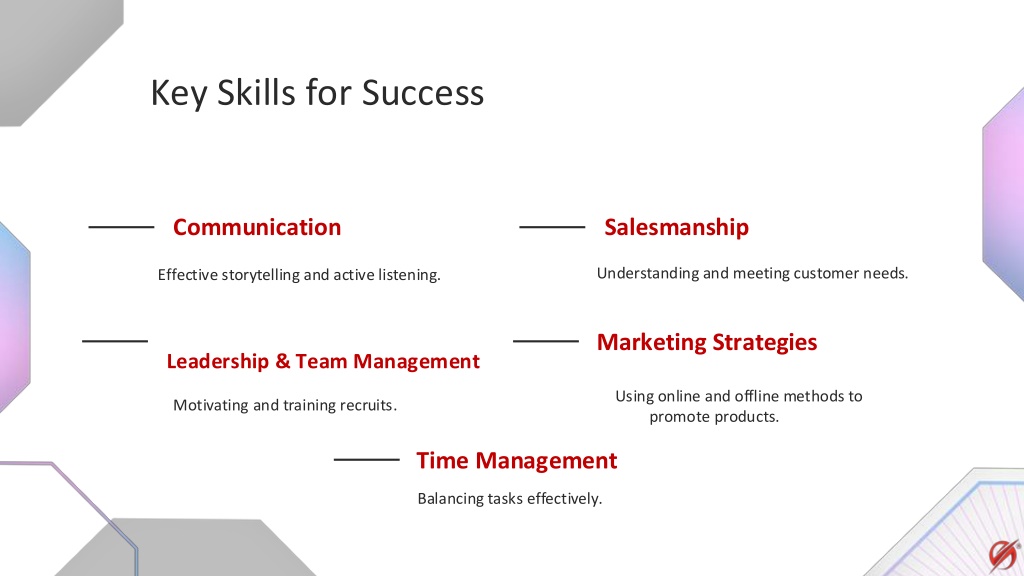 Key Skills for Success

Communication

Effective storytelling and active listening.

Salesmanship

Understanding and meeting customer needs.

Leadership & Team Management

Motivating and training recruits.

Marketing Strategies

Using online and offline methods to promote products.

Time Management

Balancing tasks effectively.